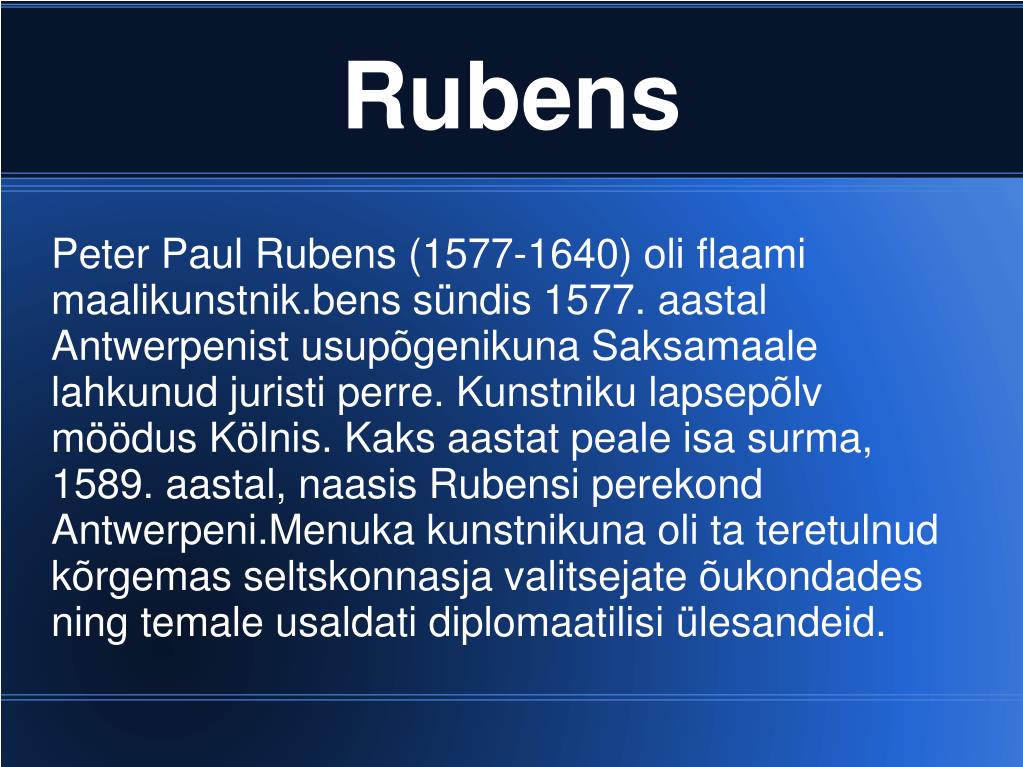 Rubens

Peter Paul Rubens (1577-1640) oli flaami maalikunstnik.bens sündis 1577. aastal Antwerpenist usupõgenikuna Saksamaale lahkunud juristi perre. Kunstniku lapsepõlv möödus Kölnis. Kaks aastat peale isa surma, 1589. aastal, naasis Rubensi perekond Antwerpeni.Menuka kunstnikuna oli ta teretulnud kõrgemas seltskonnasja valitsejate õukondades ning temale usaldati diplomaatilisi ülesandeid.